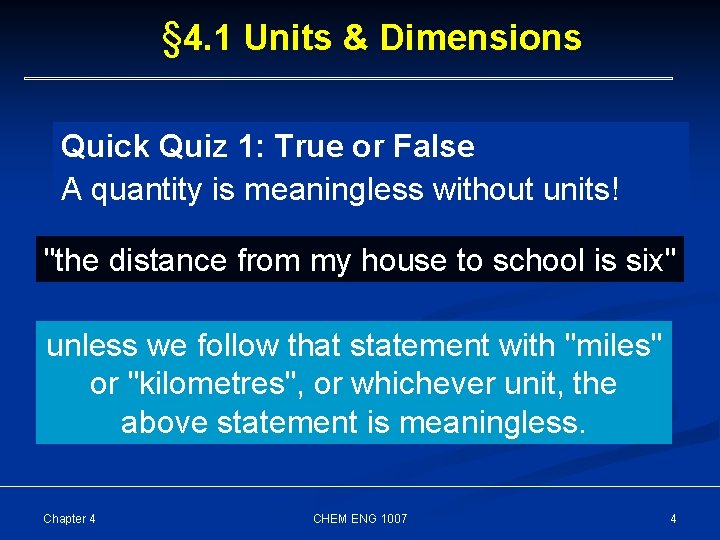 §4.1 Units & Dimensions

Quick Quiz 1: True or False
A quantity is meaningless without units!

"the distance from my house to school is six"

unless we follow that statement with "miles" or "kilometres", or whichever unit, the above statement is meaningless.

Chapter 4

CHEM ENG 1007

4